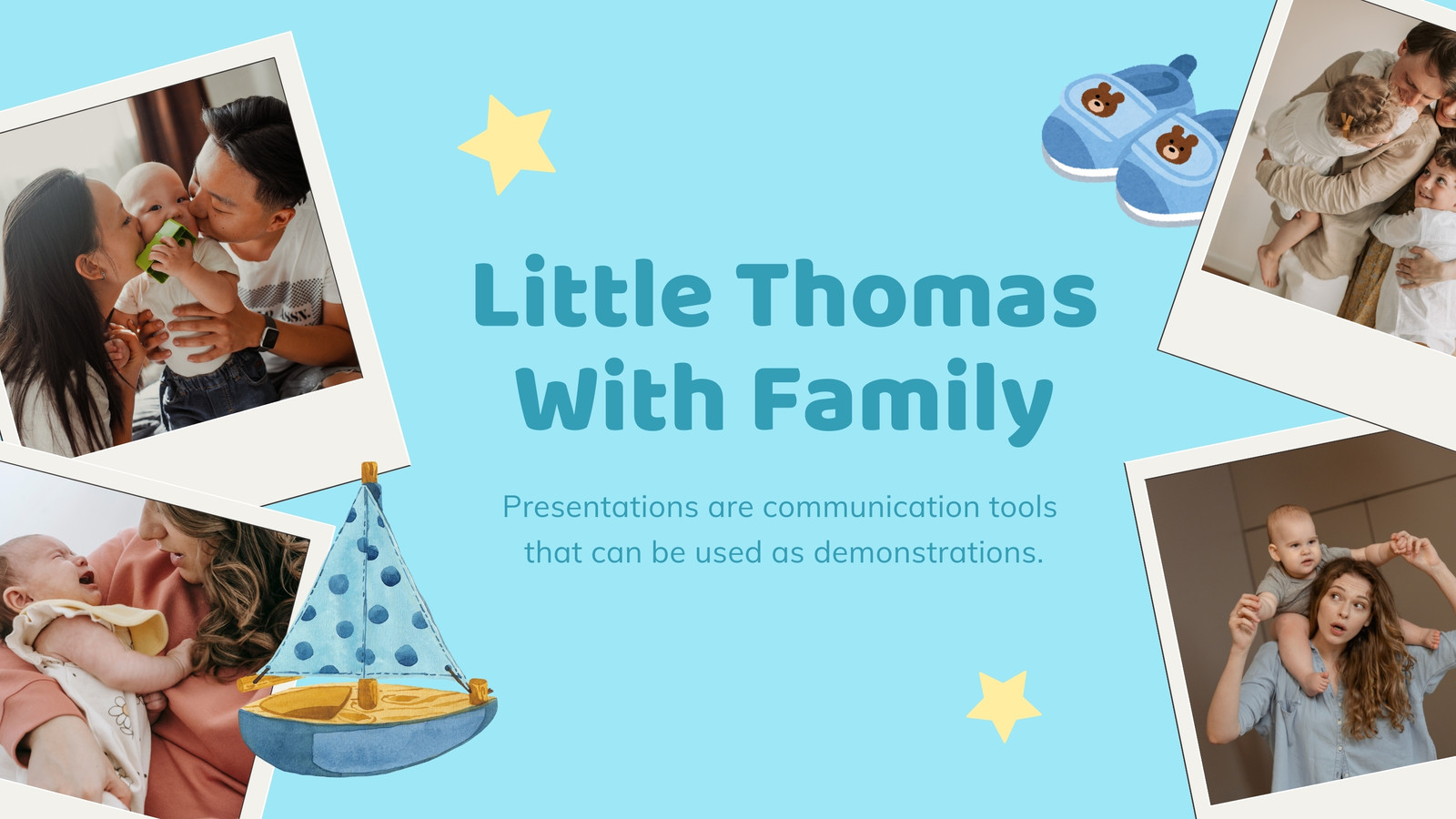 Little Thomas With Family

Presentations are communication tools that can be used as demonstrations.